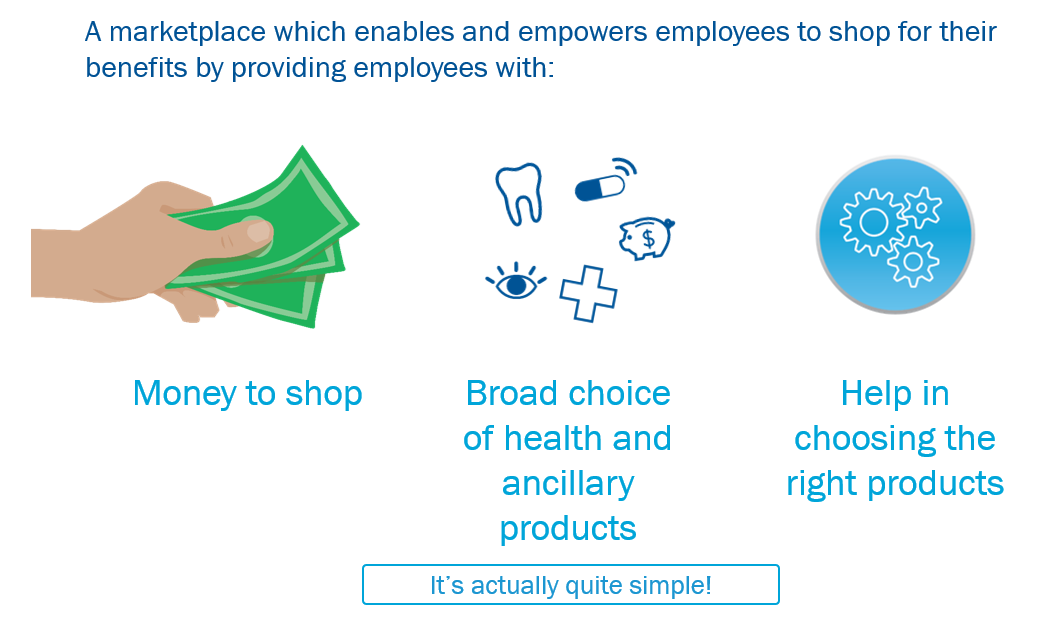 A marketplace which enables and empowers employees to shop for their benefits by providing employees with:

$

Money to shop

Broad choice of health and ancillary products

Help in choosing the right products

It's actually quite simple!